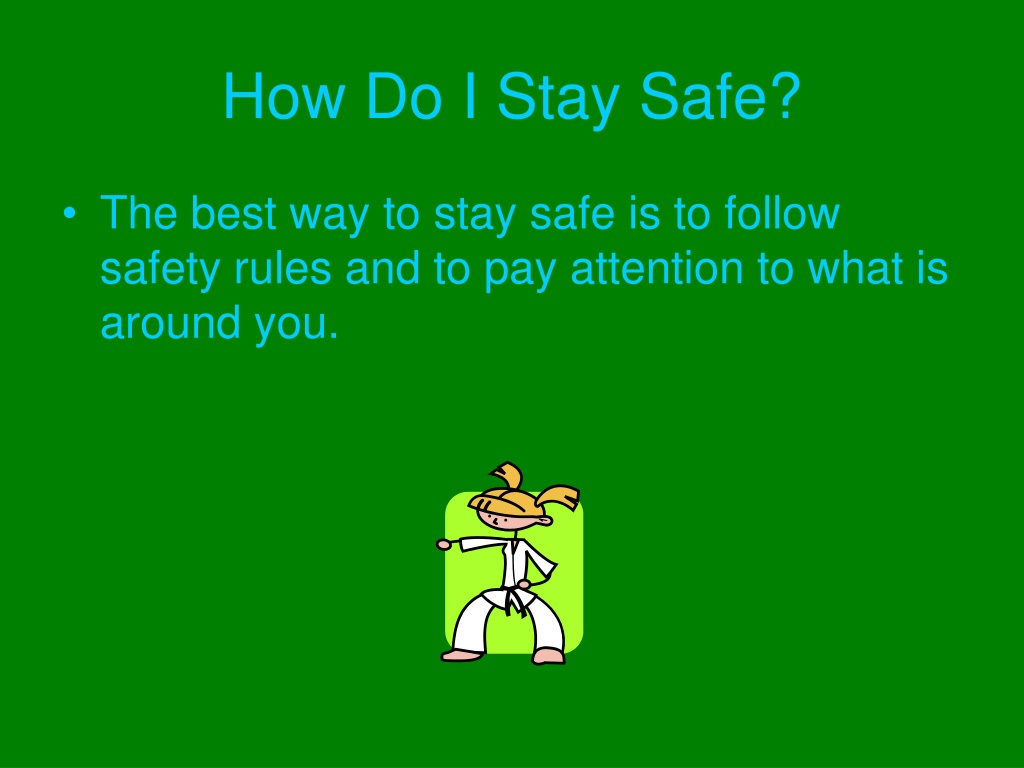 How Do I Stay Safe?

• The best way to stay safe is to follow safety rules and to pay attention to what is around you.